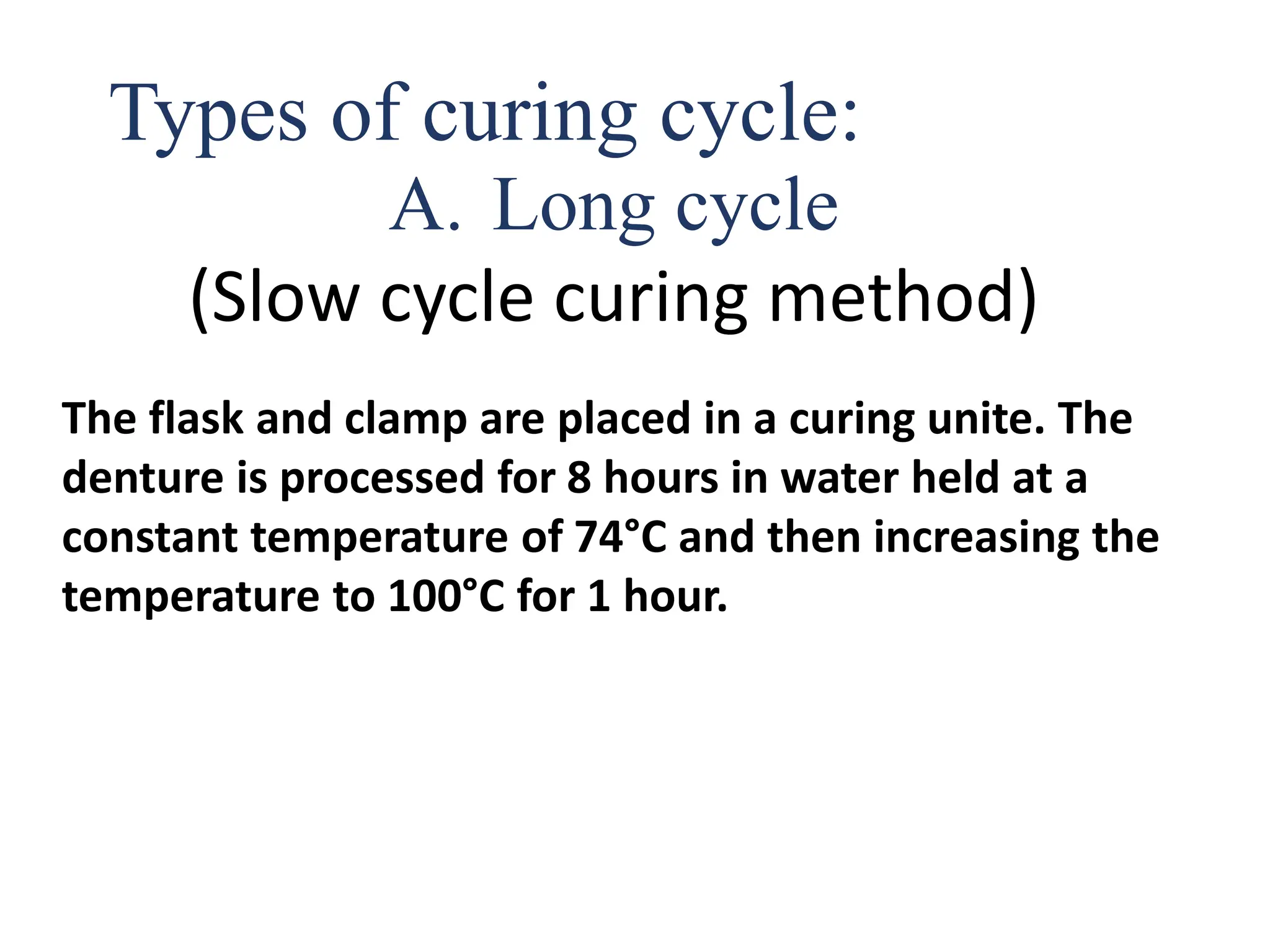 Types of curing cycle:

A. Long cycle

(Slow cycle curing method)

The flask and clamp are placed in a curing unite. The denture is processed for 8 hours in water held at a constant temperature of 74°C and then increasing the temperature to 100°C for 1 hour.